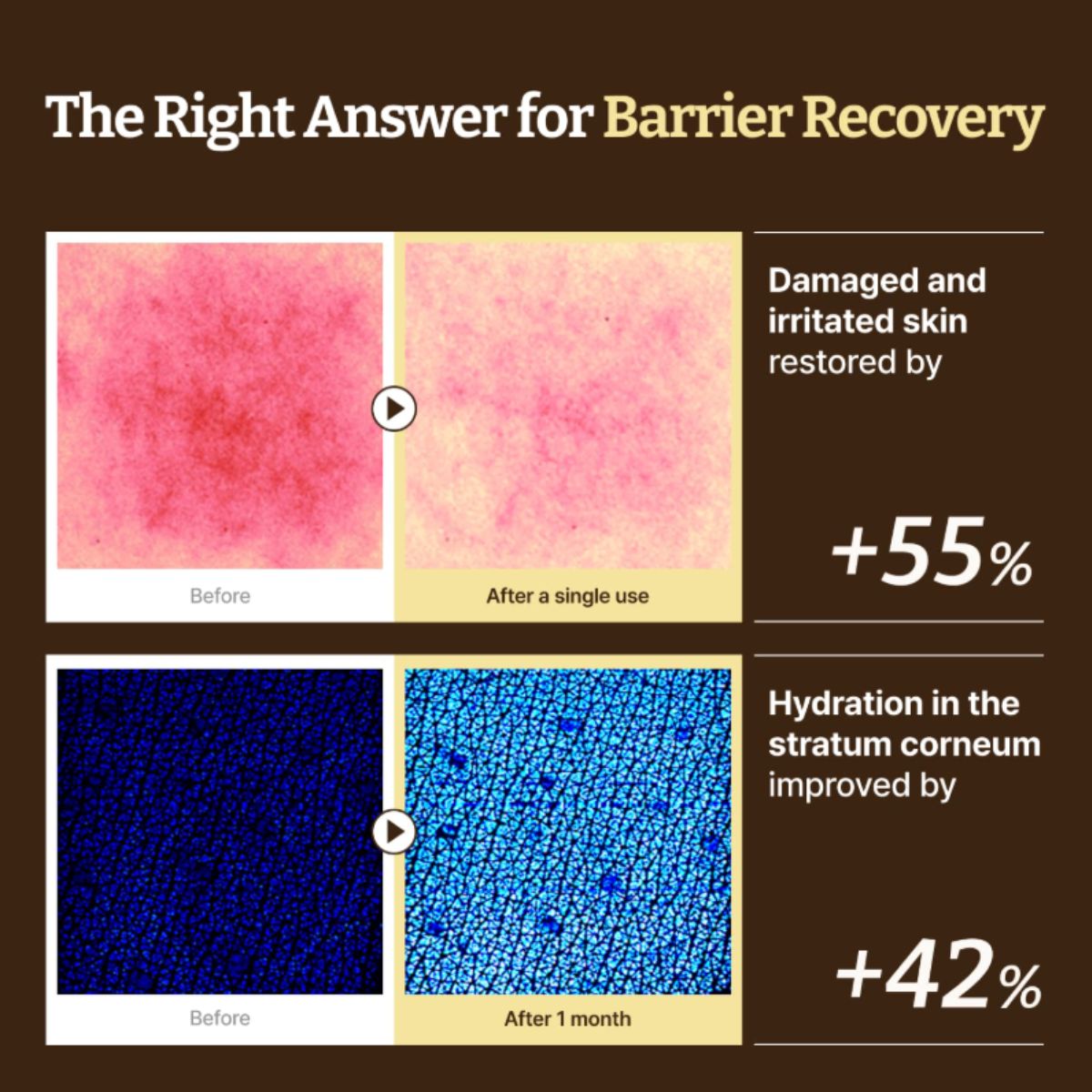 The Right Answer for Barrier Recovery

Before

After a single use

Damaged and irritated skin restored by

+55%

Before

After 1 month

Hydration in the stratum corneum improved by

+42%